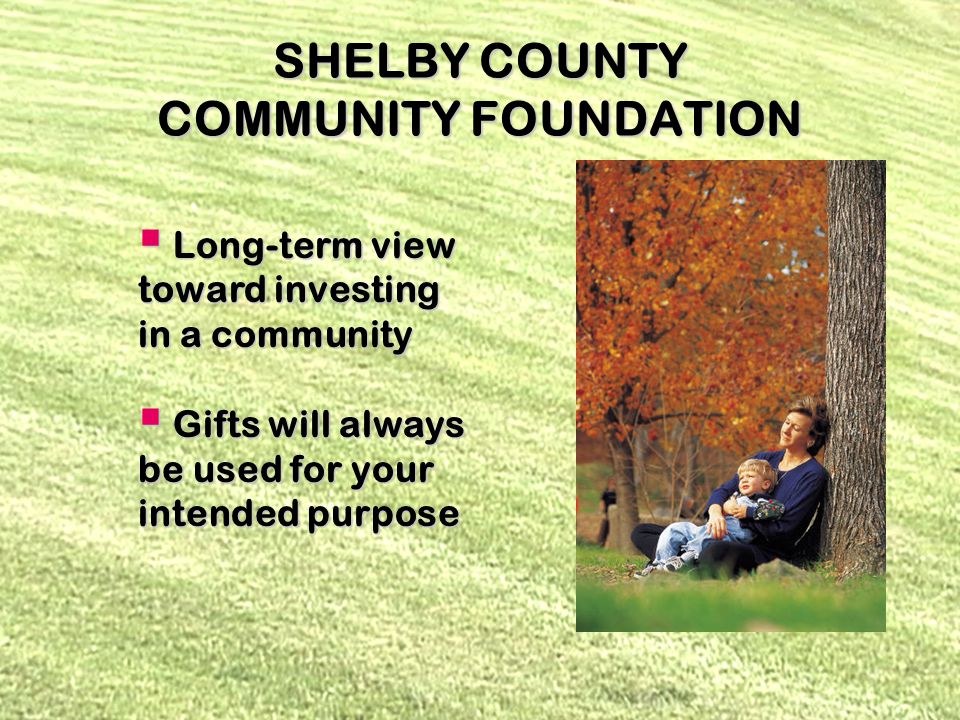 SHELBY COUNTY
COMMUNITY FOUNDATION

▪ Long-term view toward investing in a community

▪ Gifts will always be used for your intended purpose